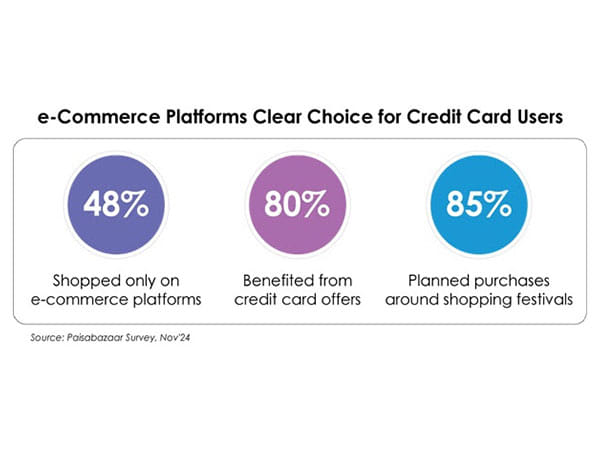 e-Commerce Platforms Clear Choice for Credit Card Users

48%

Shopped only on e-commerce platforms

80%

Benefited from credit card offers

85%

Planned purchases around shopping festivals

Source: Paisabazaar Survey, Nov'24